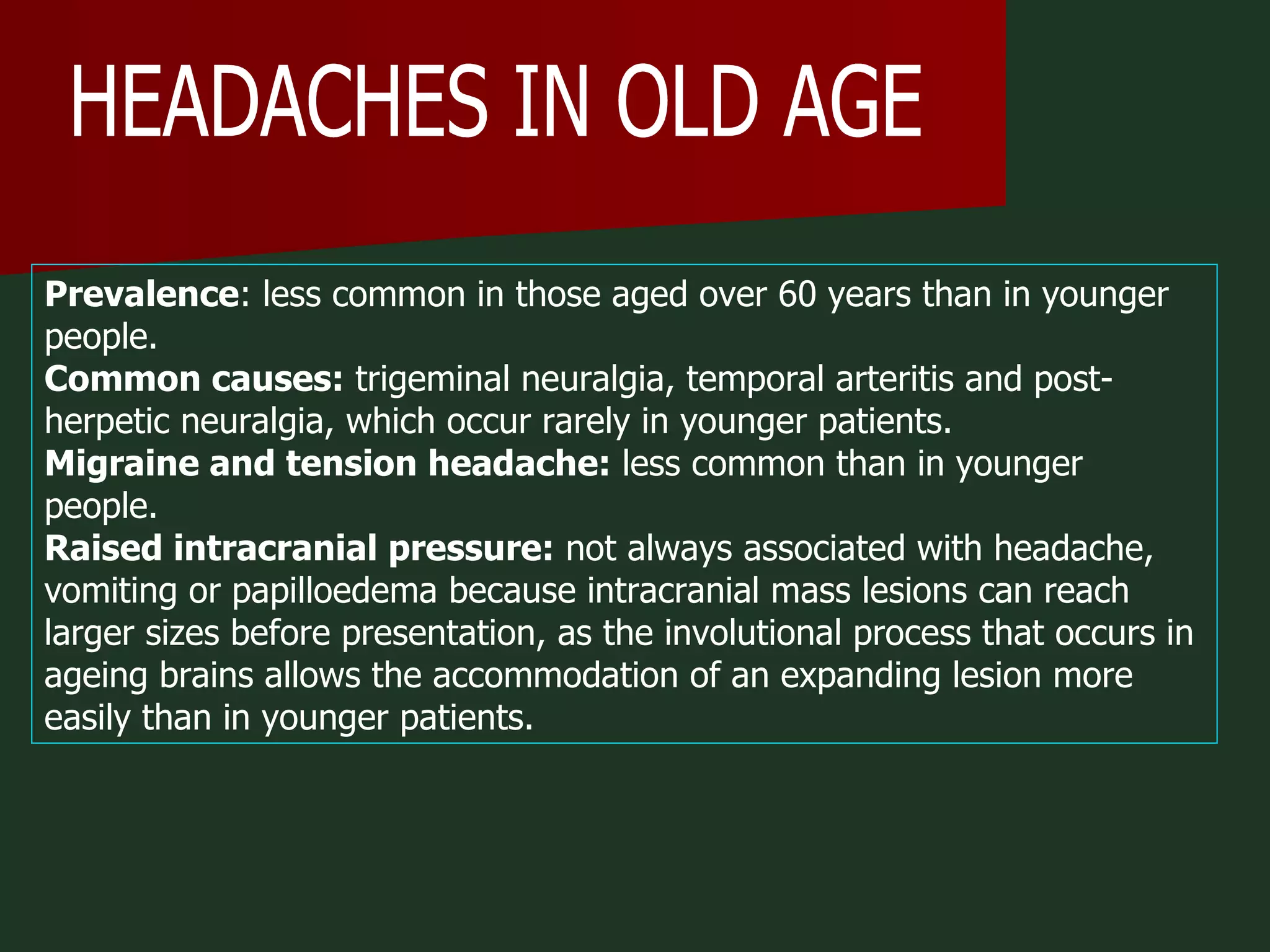 HEADACHES IN OLD AGE

Prevalence: less common in those aged over 60 years than in younger people.
Common causes: trigeminal neuralgia, temporal arteritis and post-herpetic neuralgia, which occur rarely in younger patients.
Migraine and tension headache: less common than in younger people.
Raised intracranial pressure: not always associated with headache, vomiting or papilloedema because intracranial mass lesions can reach larger sizes before presentation, as the involutional process that occurs in ageing brains allows the accommodation of an expanding lesion more easily than in younger patients.